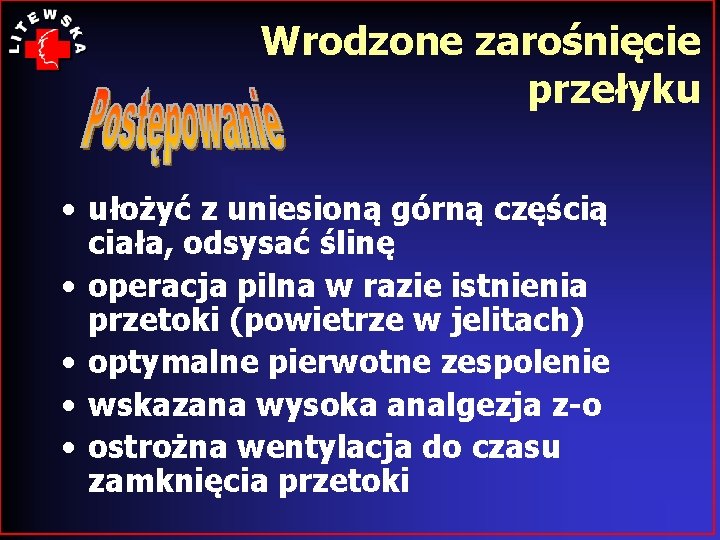 LITEWSKA

Wrodzone zarośnięcie przełyku

Postępowanie

• ułożyć z uniesioną górną częścią ciała, odsysać ślinę
• operacja pilna w razie istnienia przetoki (powietrze w jelitach)
• optymalne pierwotne zespolenie
• wskazana wysoka analgezja z-o
• ostrożna wentylacja do czasu zamknięcia przetoki